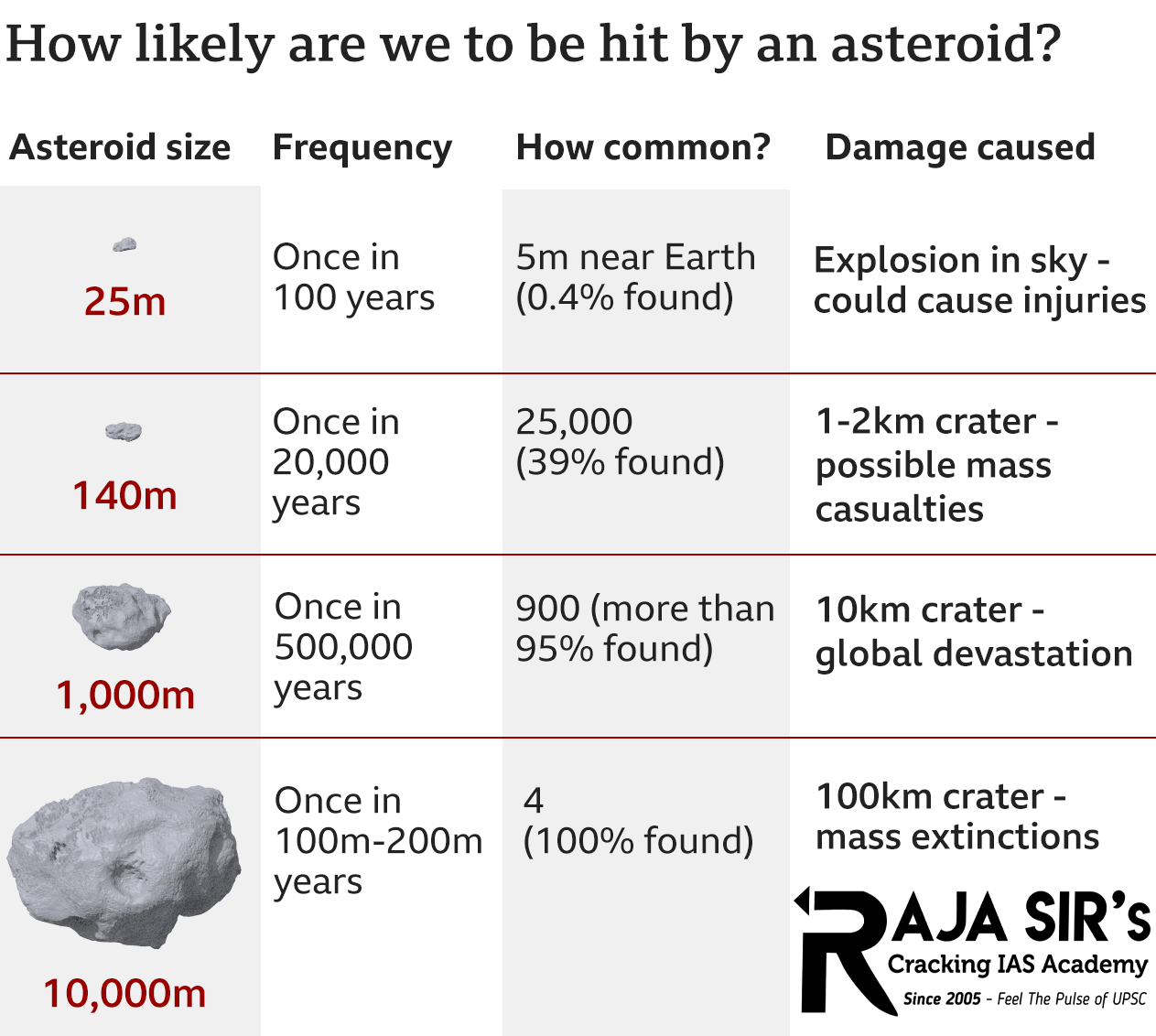 How likely are we to be hit by an asteroid?

| Asteroid size | Frequency | How common? | Damage caused |
|---|---|---|---|
| 25m | Once in 100 years | 5m near Earth (0.4% found) | Explosion in sky - could cause injuries |
| 140m | Once in 20,000 years | 25,000 (39% found) | 1-2km crater - possible mass casualties |
| 1,000m | Once in 500,000 years | 900 (more than 95% found) | 10km crater - global devastation |
| 10,000m | Once in 100m-200m years | 4 (100% found) | 100km crater - mass extinctions |

RAJA SIR's
Cracking IAS Academy
Since 2005 - Feel The Pulse of UPSC